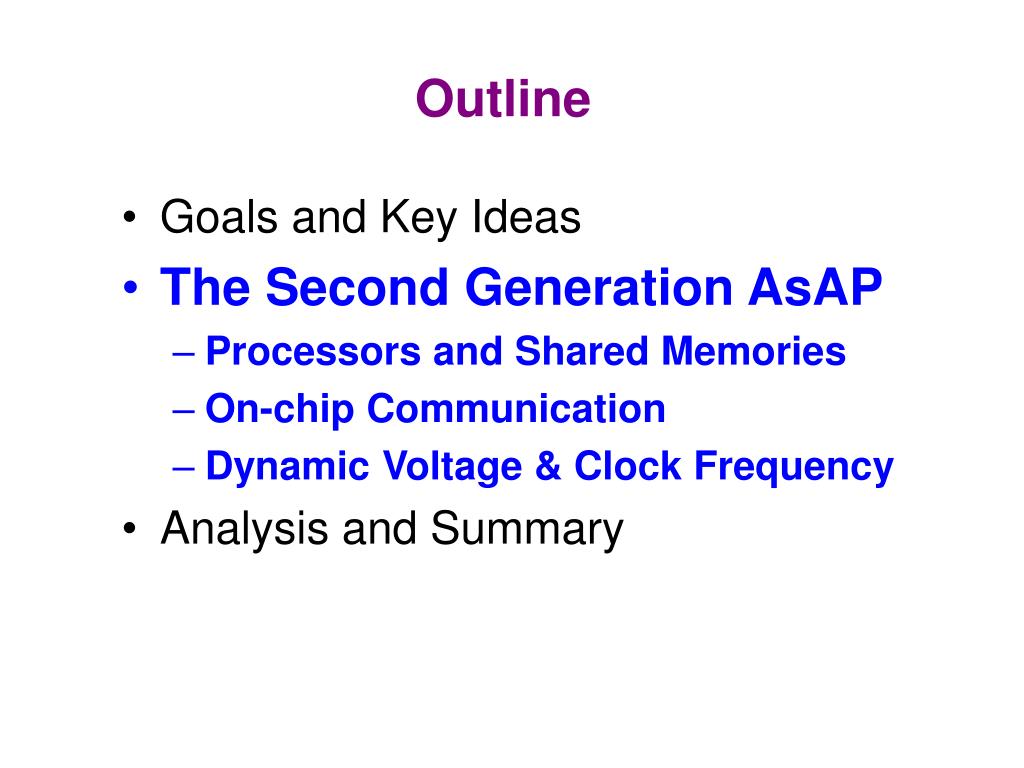 Outline

• Goals and Key Ideas
• The Second Generation AsAP
– Processors and Shared Memories
– On-chip Communication
– Dynamic Voltage & Clock Frequency
• Analysis and Summary